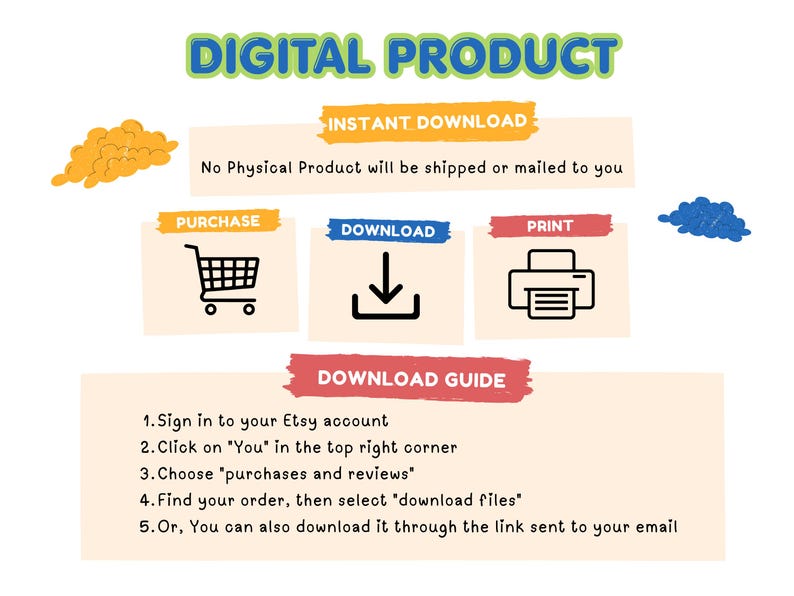 DIGITAL PRODUCT

INSTANT DOWNLOAD

No Physical Product will be shipped or mailed to you

PURCHASE

DOWNLOAD

PRINT

DOWNLOAD GUIDE

1. Sign in to your Etsy account
2. Click on "You" in the top right corner
3. Choose "purchases and reviews"
4. Find your order, then select "download files"
5. Or, You can also download it through the link sent to your email